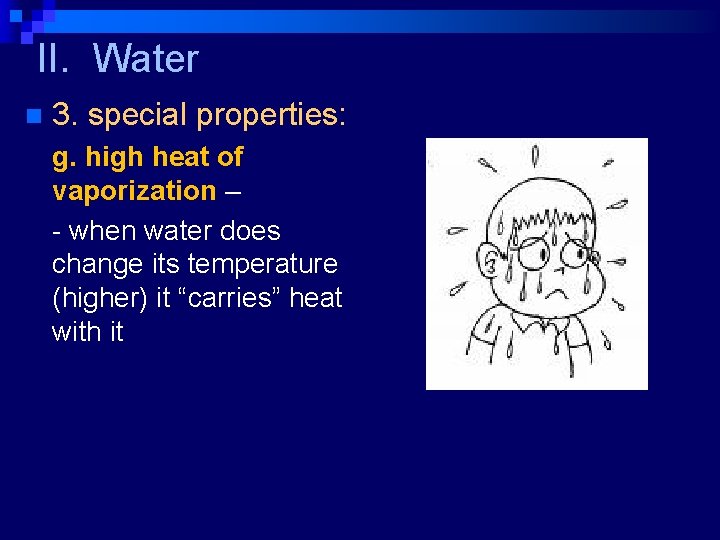 II. Water

3. special properties:

g. high heat of vaporization –

- when water does change its temperature (higher) it “carries” heat with it